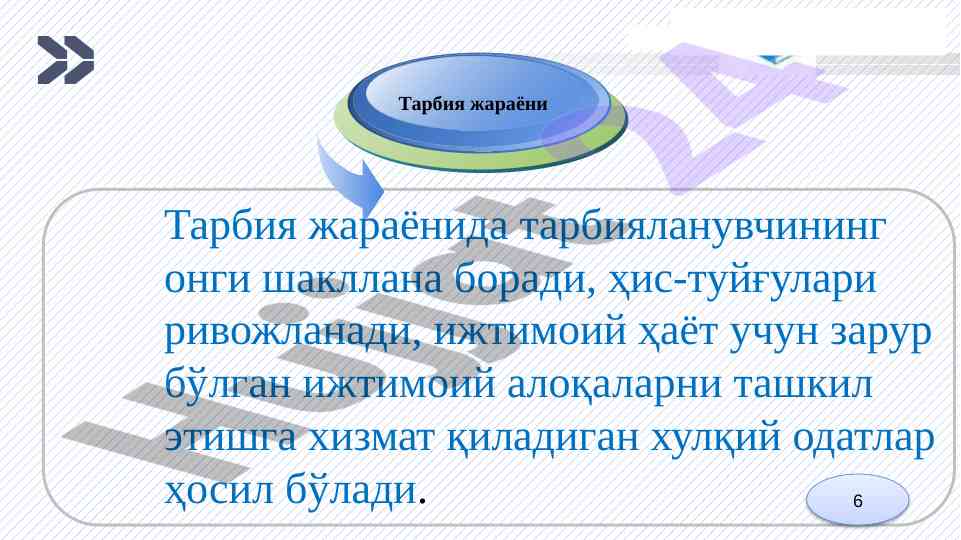 Тарбия жараёни

Тарбия жараёнида тарбияланувчининг онги шакллана боради, ҳис-туйғулари ривожланади, ижтимоий ҳаёт учун зарур бўлган ижтимоий алоқаларни ташкил этишга хизмат қиладиган хулқий одатлар ҳосил бўлади.

6

Hujjat 24